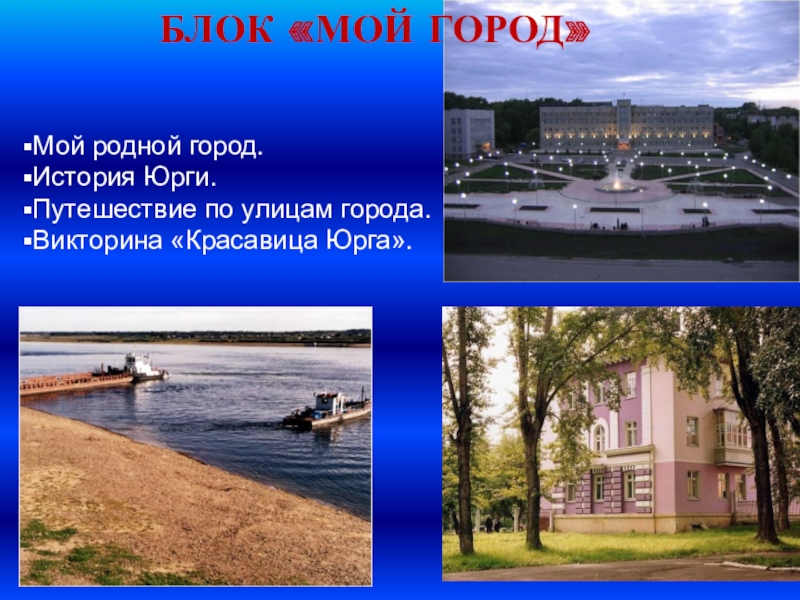 БЛОК «МОЙ ГОРОД»

▪Мой родной город.
▪История Юрги.
▪Путешествие по улицам города.
▪Викторина «Красавица Юрга».